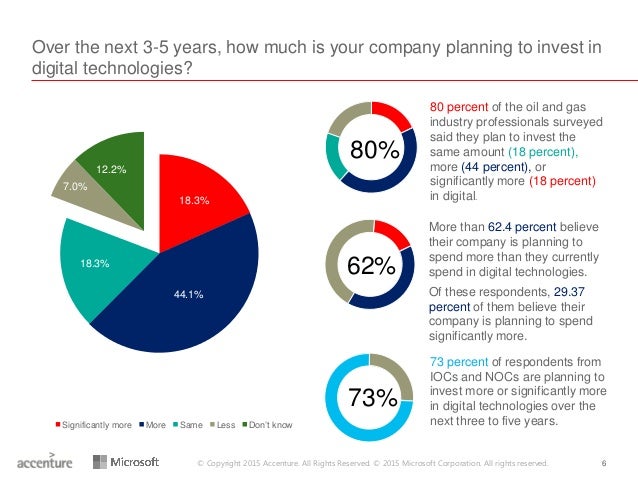 Over the next 3-5 years, how much is your company planning to invest in digital technologies?

12.2%
7.0%
18.3%
18.3%
44.1%

Significantly more  More  Same  Less  Don't know

80%

80 percent of the oil and gas industry professionals surveyed said they plan to invest the same amount (18 percent), more (44 percent), or significantly more (18 percent) in digital.

62%

More than 62.4 percent believe their company is planning to spend more than they currently spend in digital technologies.

Of these respondents, 29.37 percent of them believe their company is planning to spend significantly more.

73%

73 percent of respondents from IOCs and NOCs are planning to invest more or significantly more in digital technologies over the next three to five years.

accenture  Microsoft  © Copyright 2015 Accenture. All Rights Reserved. © 2015 Microsoft Corporation. All rights reserved.  6